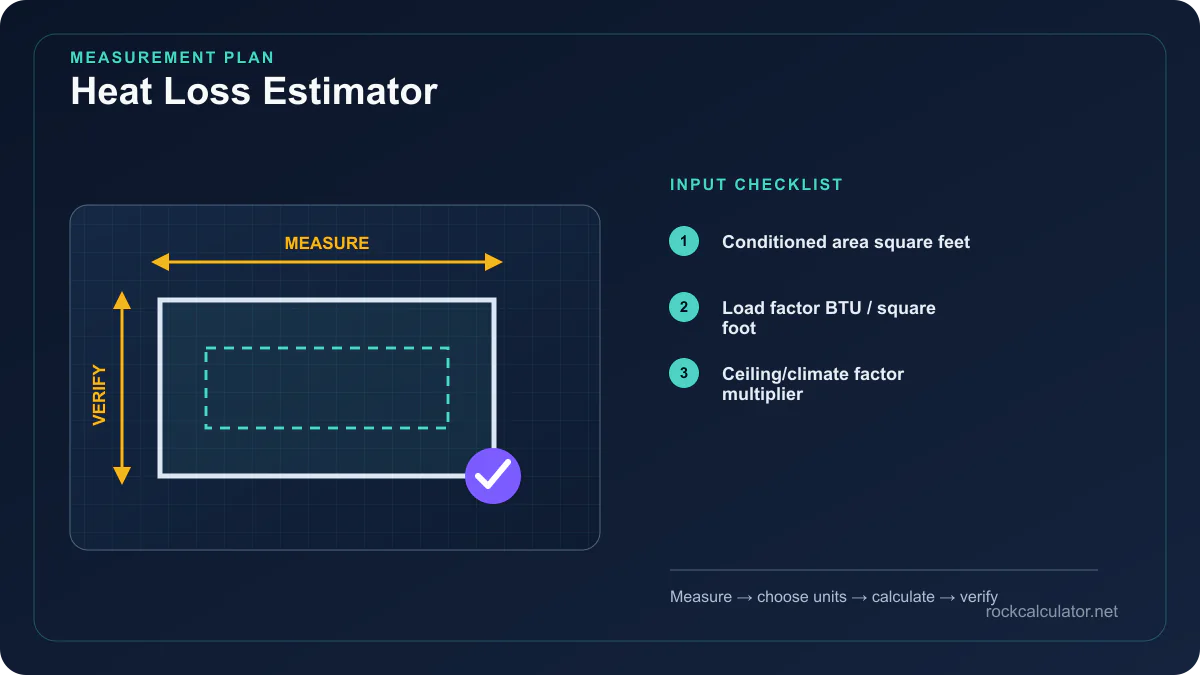 MEASUREMENT PLAN
Heat Loss Estimator

MEASURE

VERIFY

INPUT CHECKLIST

1 Conditioned area square feet

2 Load factor BTU / square foot

3 Ceiling/climate factor multiplier

Measure → choose units → calculate → verify

rockcalculator.net